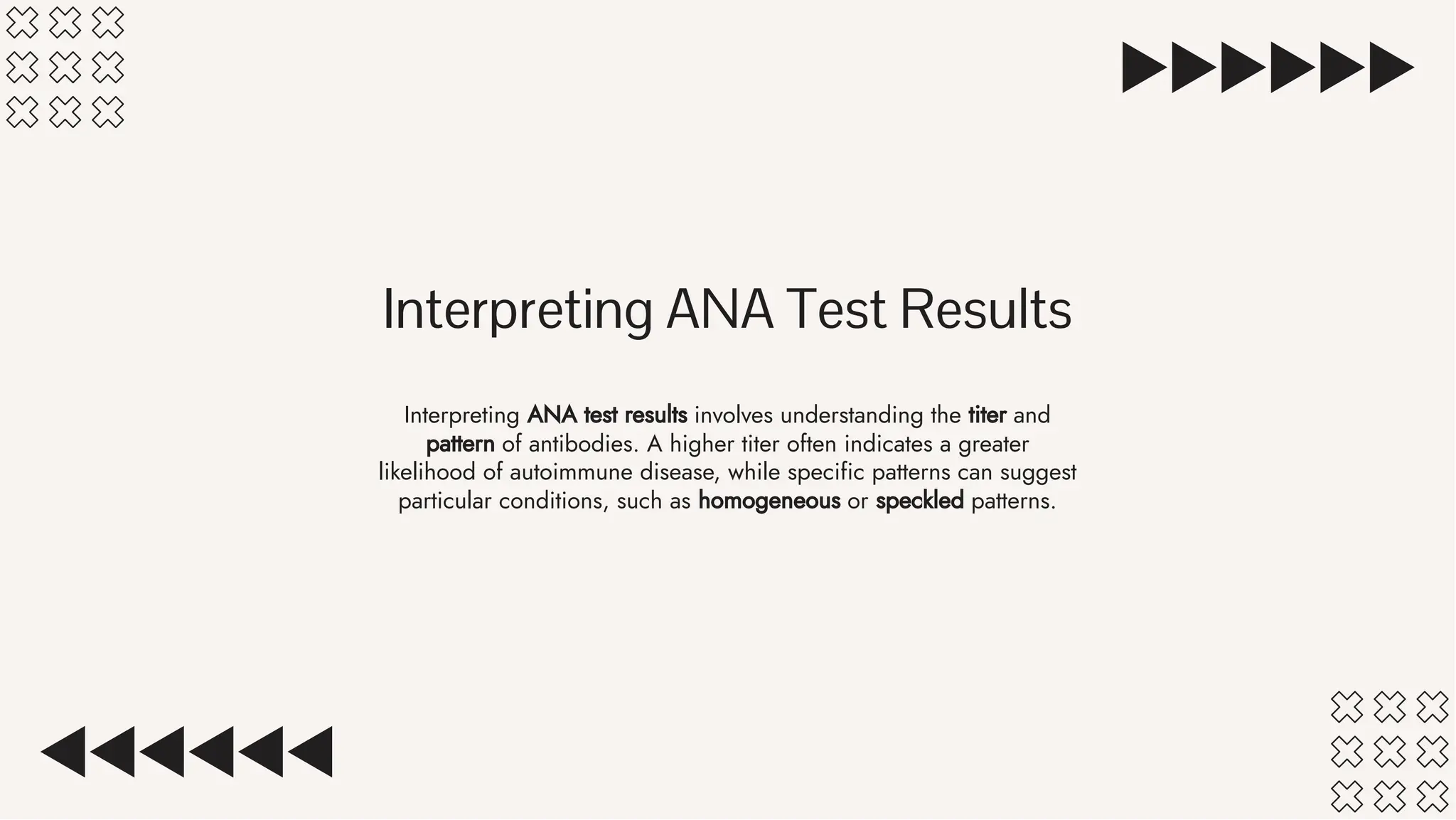 Interpreting ANA Test Results

Interpreting ANA test results involves understanding the titer and pattern of antibodies. A higher titer often indicates a greater likelihood of autoimmune disease, while specific patterns can suggest particular conditions, such as homogeneous or speckled patterns.